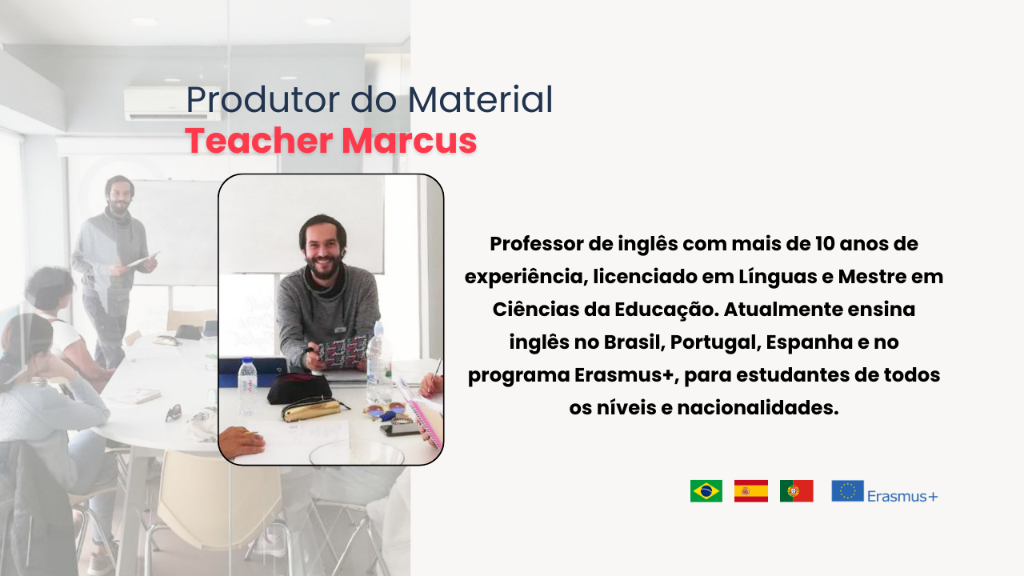 Produtor do Material
Teacher Marcus

Professor de inglês com mais de 10 anos de experiência, licenciado em Línguas e Mestre em Ciências da Educação. Atualmente ensina inglês no Brasil, Portugal, Espanha e no programa Erasmus+, para estudantes de todos os níveis e nacionalidades.

Erasmus+